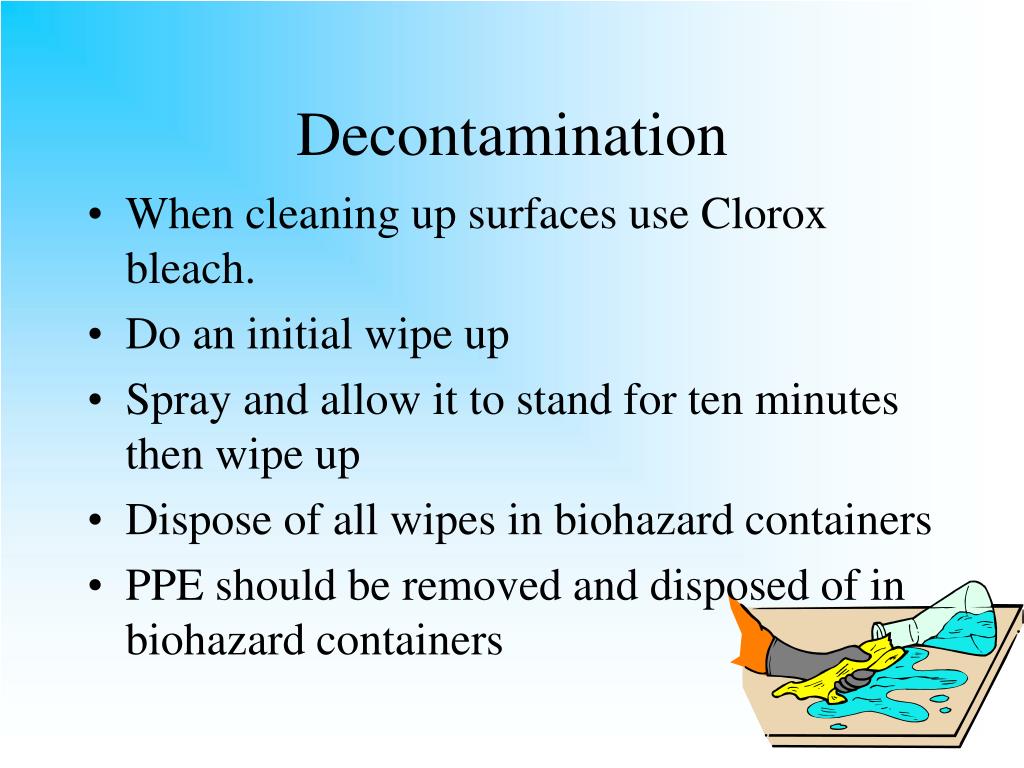 Decontamination

• When cleaning up surfaces use Clorox bleach.
• Do an initial wipe up
• Spray and allow it to stand for ten minutes then wipe up
• Dispose of all wipes in biohazard containers
• PPE should be removed and disposed of in biohazard containers